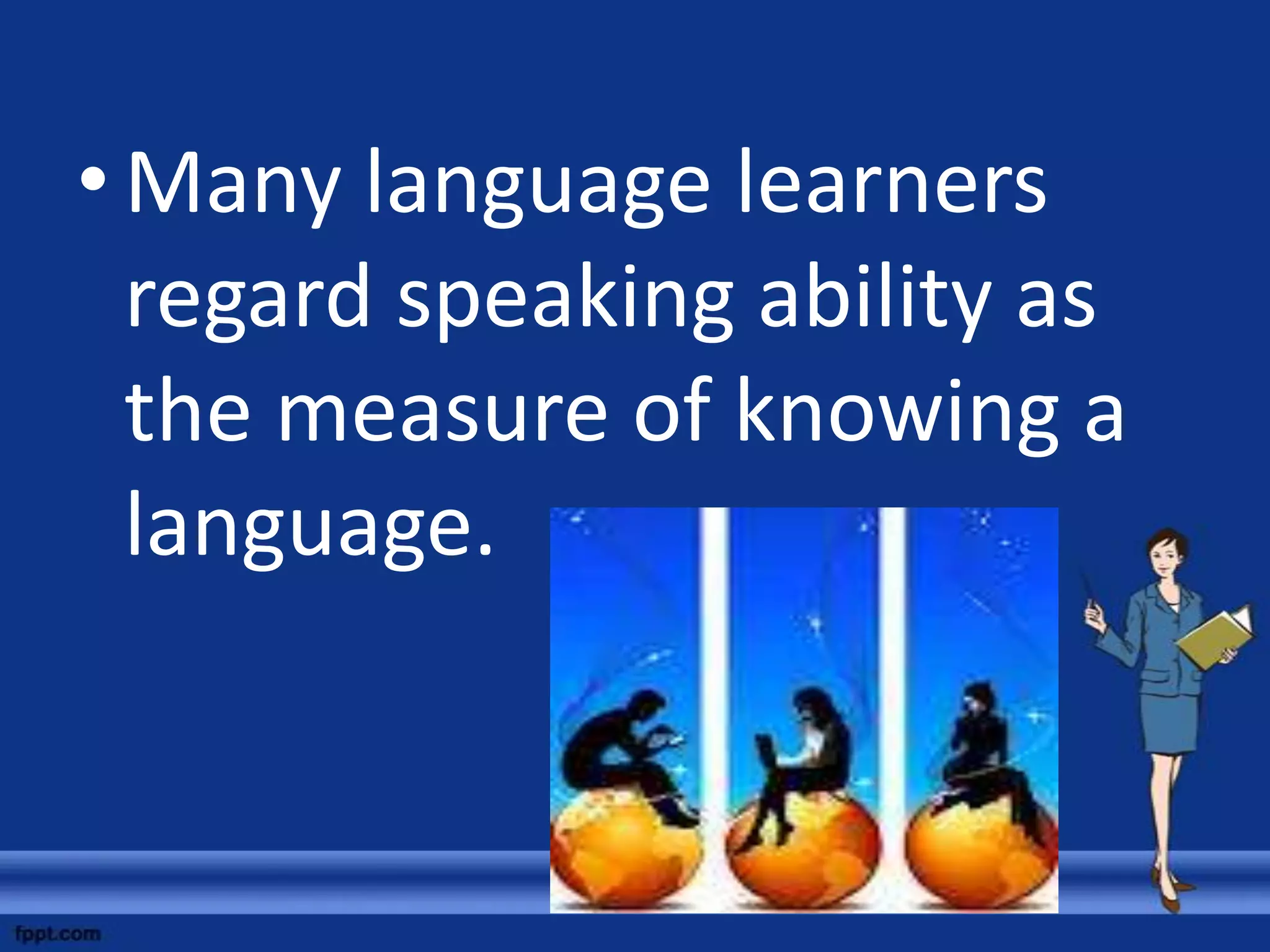 • Many language learners regard speaking ability as the measure of knowing a language.

fppt.com